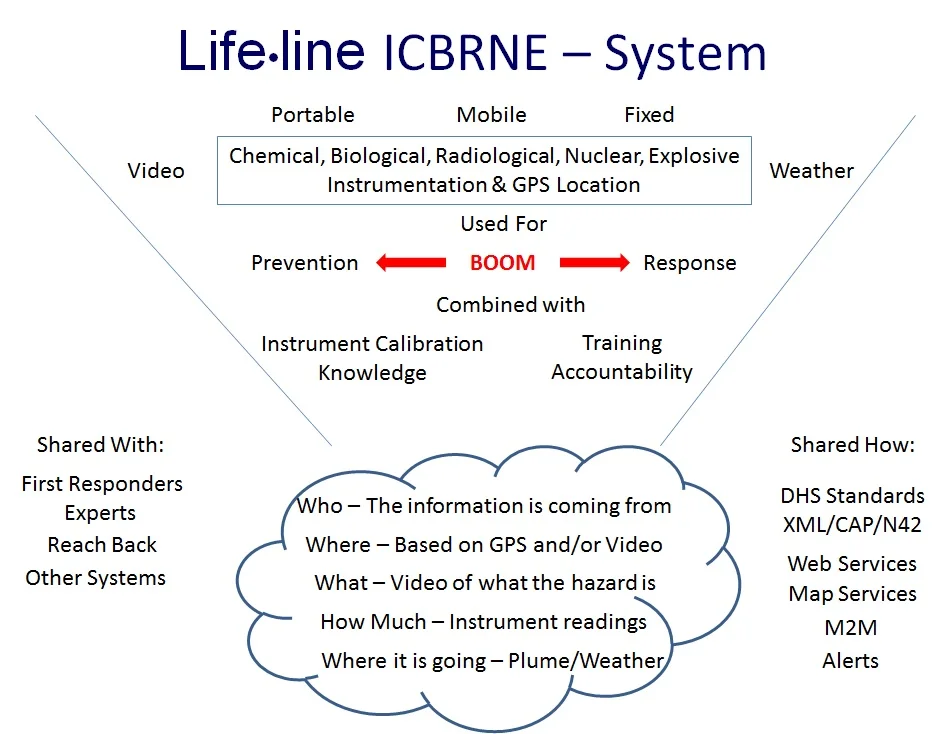 Life•line ICBRNE – System

Portable Mobile Fixed

Video

Chemical, Biological, Radiological, Nuclear, Explosive Instrumentation & GPS Location

Weather

Used For

Prevention BOOM Response

Combined with

Instrument Calibration Knowledge

Training Accountability

Shared With:

First Responders
Experts
Reach Back
Other Systems

Who – The information is coming from
Where – Based on GPS and/or Video
What – Video of what the hazard is
How Much – Instrument readings
Where it is going – Plume/Weather

Shared How:

DHS Standards
XML/CAP/N42
Web Services
Map Services
M2M
Alerts